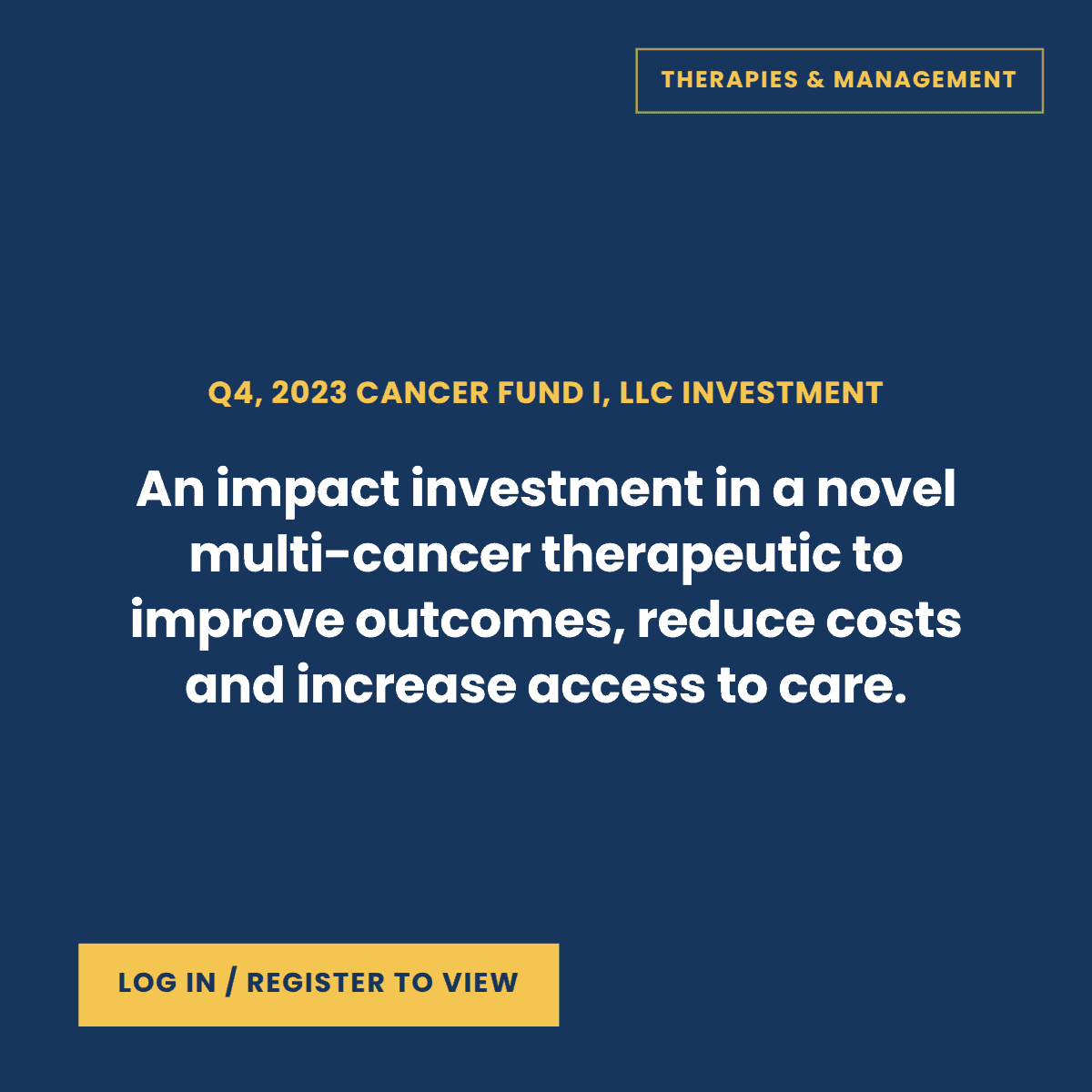 THERAPIES & MANAGEMENT

Q4, 2023 CANCER FUND I, LLC INVESTMENT

An impact investment in a novel multi-cancer therapeutic to improve outcomes, reduce costs and increase access to care.

LOG IN / REGISTER TO VIEW